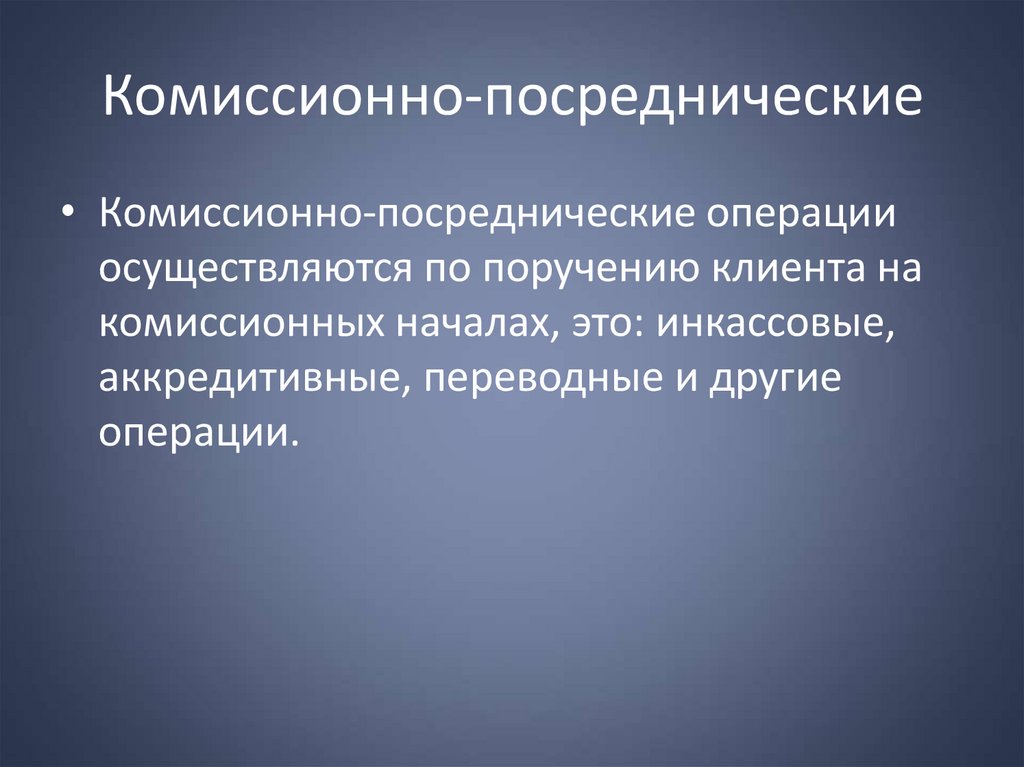 Комиссионно-посреднические

• Комиссионно-посреднические операции осуществляются по поручению клиента на комиссионных началах, это: инкассовые, аккредитивные, переводные и другие операции.